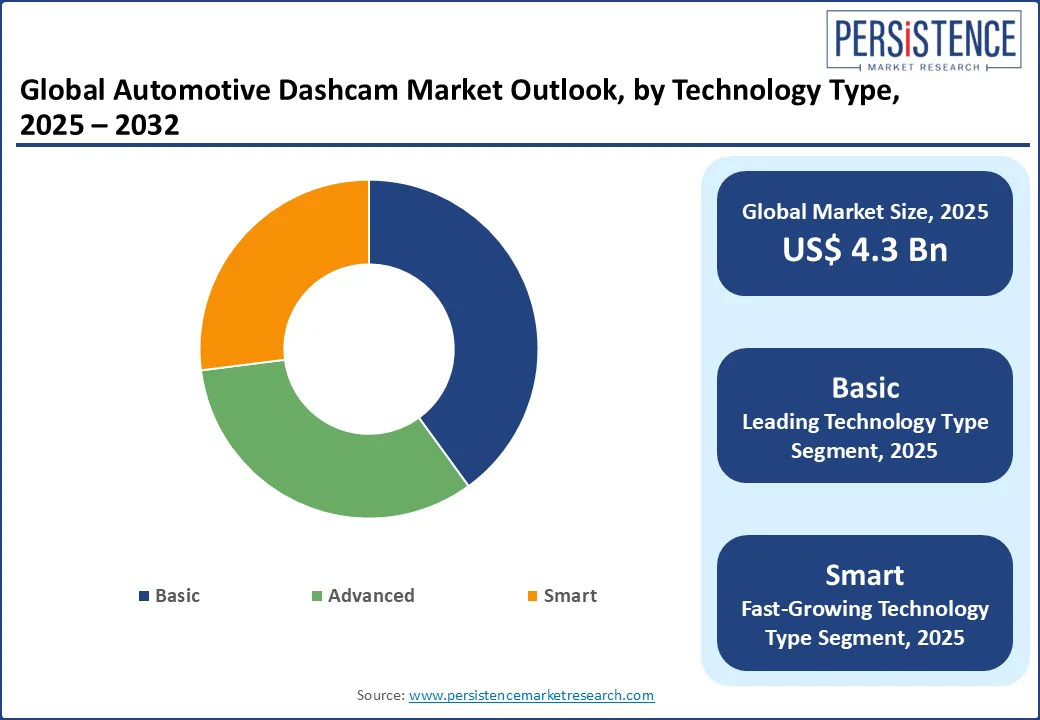 PERSISTENCE
MARKET RESEARCH

Global Automotive Dashcam Market Outlook, by Technology Type, 2025 – 2032

Basic
Advanced
Smart

Global Market Size, 2025
US$ 4.3 Bn

Basic
Leading Technology Type Segment, 2025

Smart
Fast-Growing Technology Type Segment, 2025

Source: www.persistencemarketresearch.com